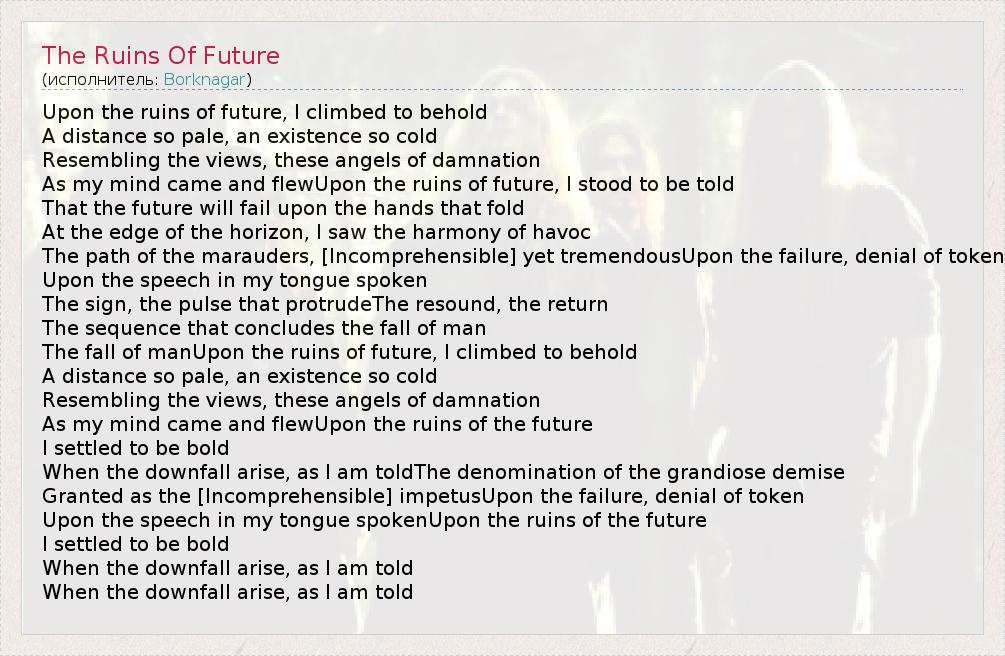 The Ruins Of Future
(исполнитель: Borknagar)

Upon the ruins of future, I climbed to behold
A distance so pale, an existence so cold
Resembling the views, these angels of damnation
As my mind came and flewUpon the ruins of future, I stood to be told
That the future will fail upon the hands that fold
At the edge of the horizon, I saw the harmony of havoc
The path of the marauders, [Incomprehensible] yet tremendousUpon the failure, denial of token
Upon the speech in my tongue spoken
The sign, the pulse that protrudeThe resound, the return
The sequence that concludes the fall of man
The fall of manUpon the ruins of future, I climbed to behold
A distance so pale, an existence so cold
Resembling the views, these angels of damnation
As my mind came and flewUpon the ruins of the future
I settled to be bold
When the downfall arise, as I am toldThe denomination of the grandiose demise
Granted as the [Incomprehensible] impetusUpon the failure, denial of token
Upon the speech in my tongue spokenUpon the ruins of the future
I settled to be bold
When the downfall arise, as I am told
When the downfall arise, as I am told